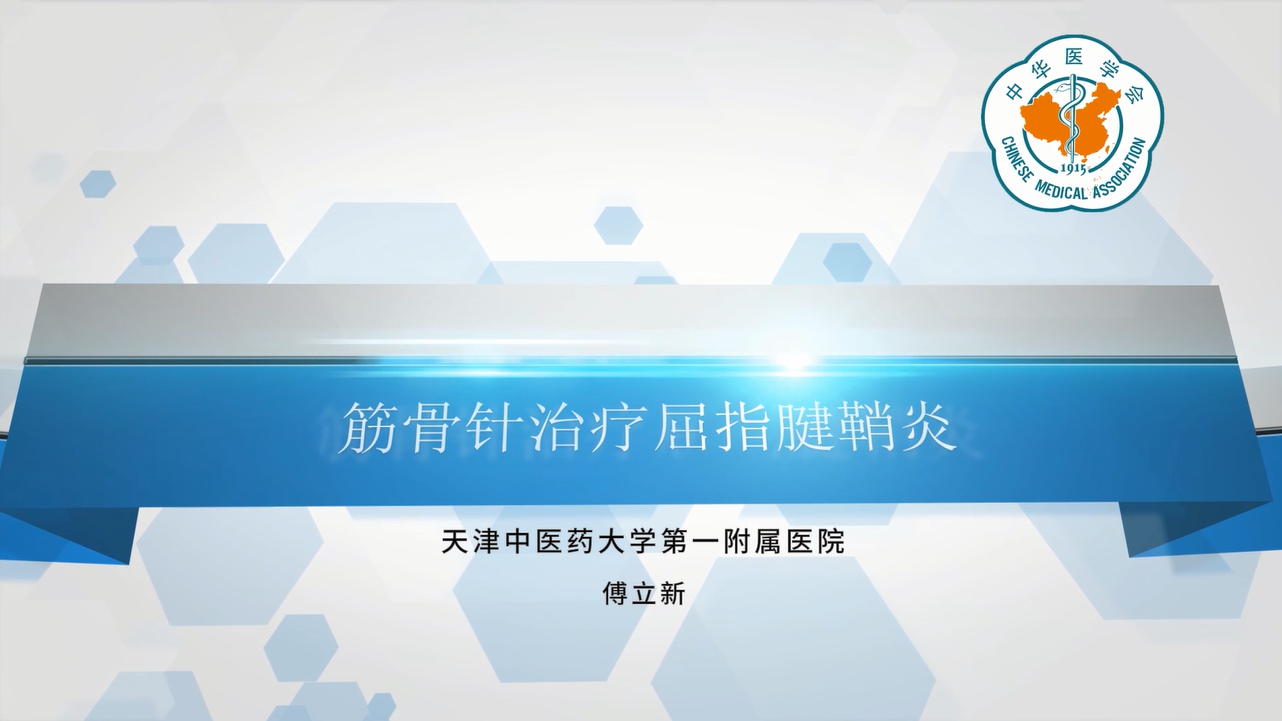 中华医学会
1915
CHINESE MEDICAL ASSOCIATION

筋骨针治疗屈指腱鞘炎

天津中医药大学第一附属医院

傅立新